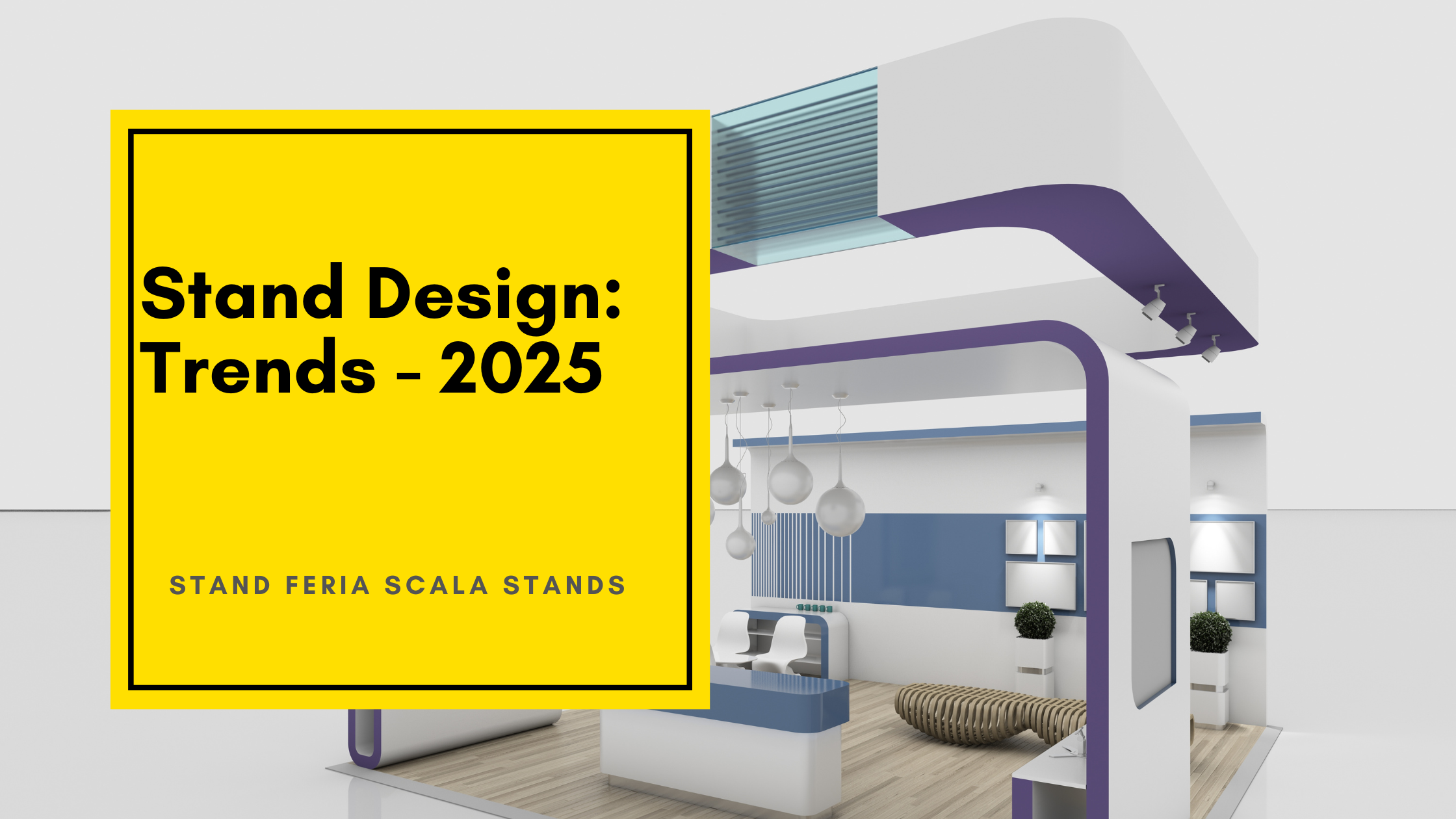 Stand Design:
Trends - 2025

STAND FERIA SCALA STANDS